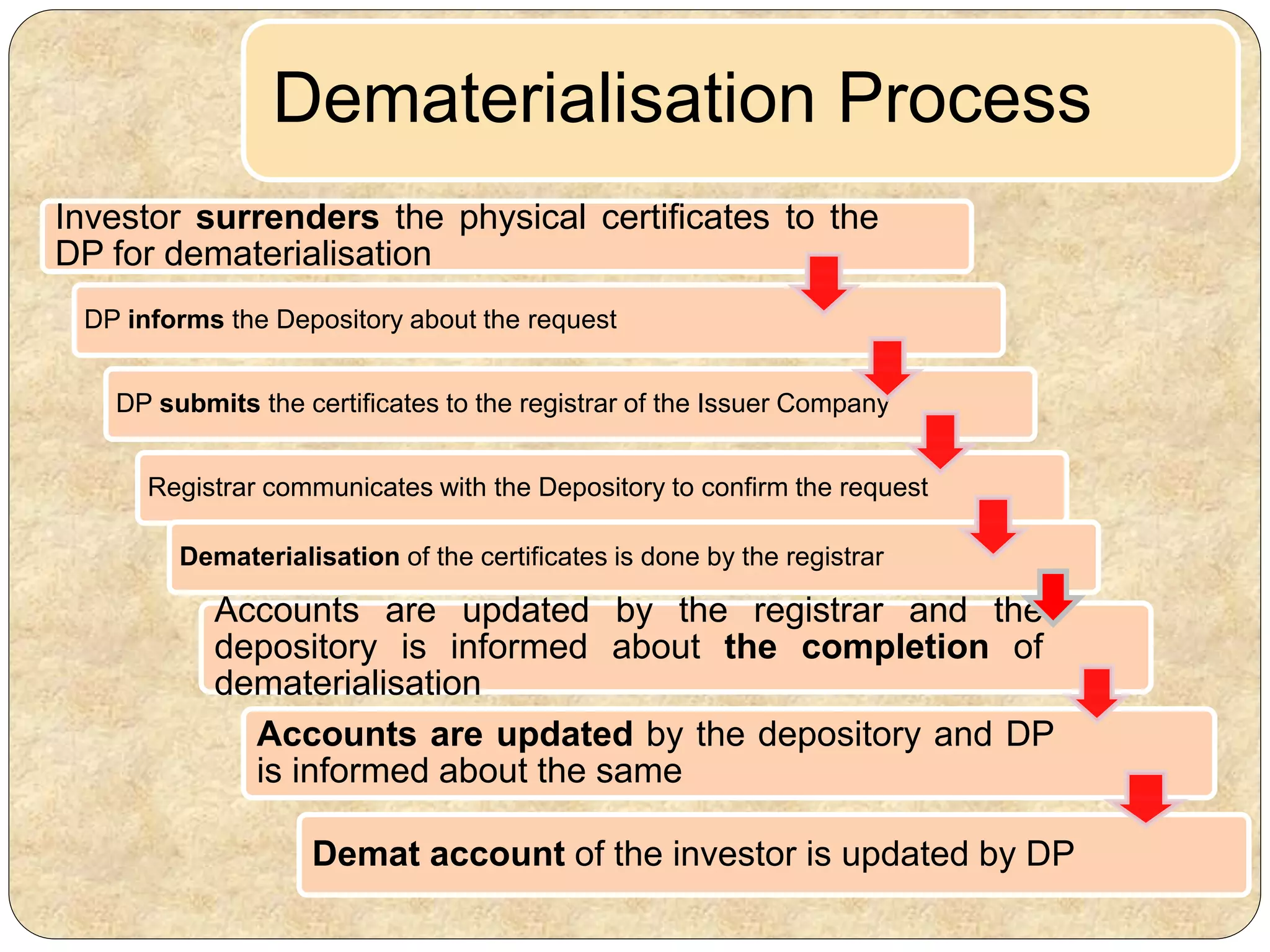 Dematerialisation Process

Investor surrenders the physical certificates to the DP for dematerialisation

DP informs the Depository about the request

DP submits the certificates to the registrar of the Issuer Company

Registrar communicates with the Depository to confirm the request

Dematerialisation of the certificates is done by the registrar

Accounts are updated by the registrar and the depository is informed about the completion of dematerialisation

Accounts are updated by the depository and DP is informed about the same

Demat account of the investor is updated by DP